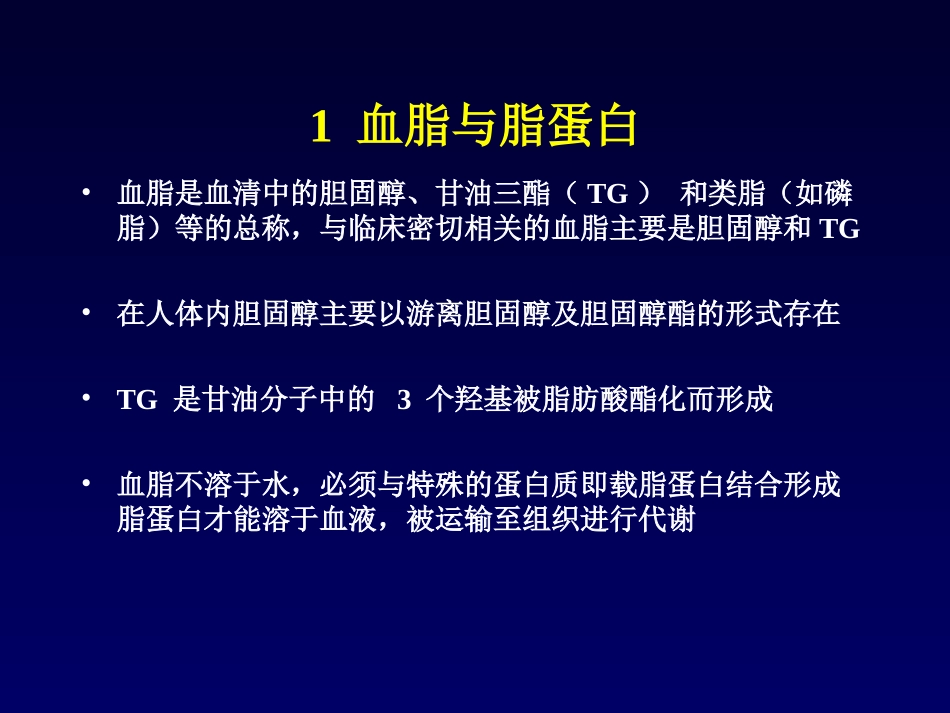 1 血脂与脂蛋白

• 血脂是血清中的胆固醇、甘油三酯（ TG ） 和类脂（如磷脂）等的总称，与临床密切相关的血脂主要是胆固醇和 TG

• 在人体内胆固醇主要以游离胆固醇及胆固醇酯的形式存在

• TG 是甘油分子中的 3 个羟基被脂肪酸酯化而形成

• 血脂不溶于水，必须与特殊的蛋白质即载脂蛋白结合形成脂蛋白才能溶于血液，被运输至组织进行代谢